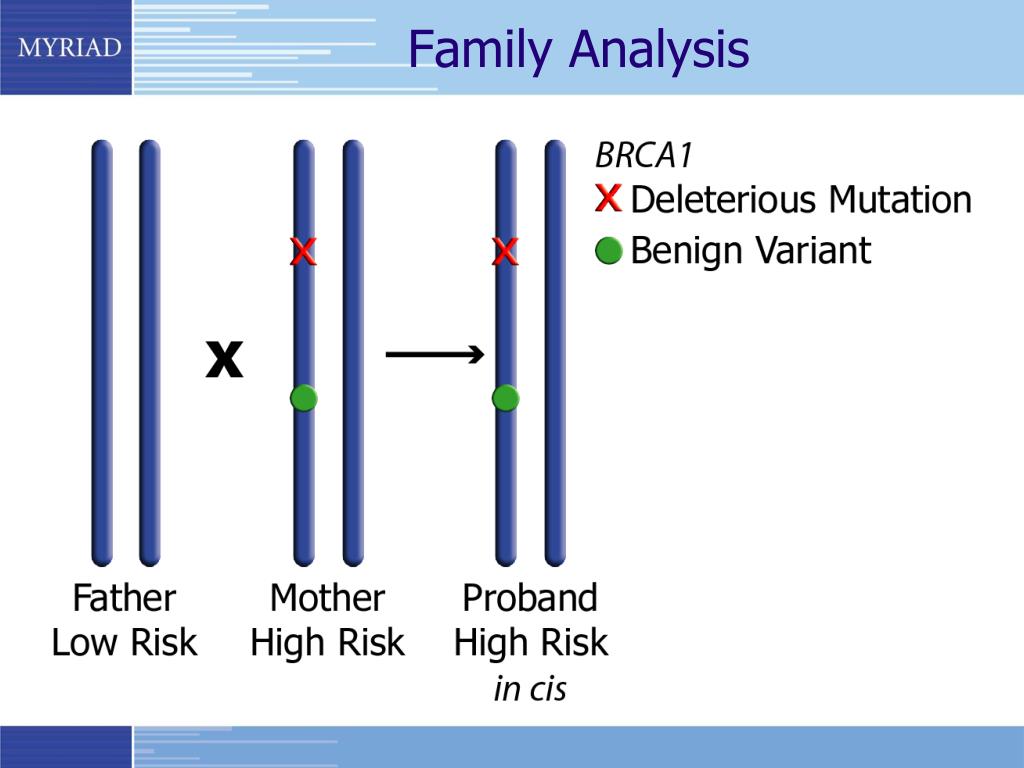 MYRIAD

Family Analysis

BRCA1

X Deleterious Mutation

Benign Variant

X

X

x

Father
Low Risk

Mother
High Risk

Proband
High Risk
in cis